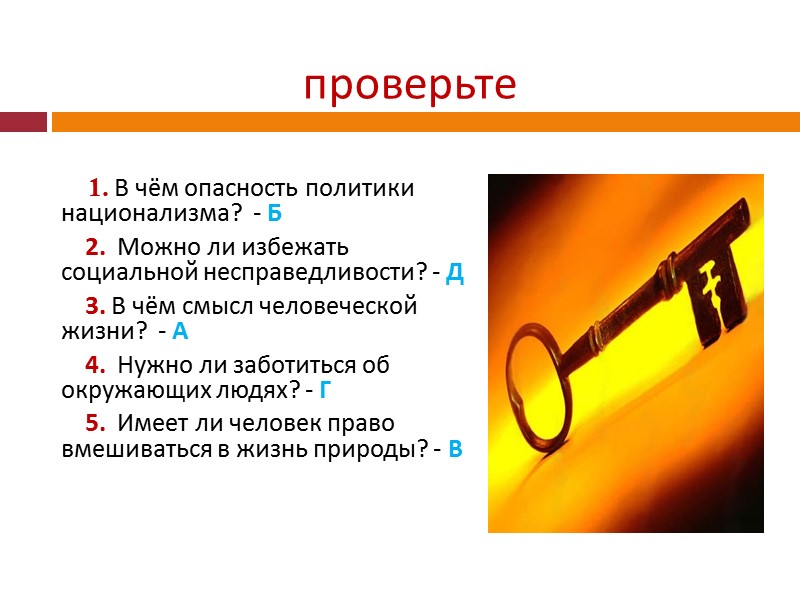 проверьте

1. В чём опасность политики национализма? - Б

2. Можно ли избежать социальной несправедливости? - Д

3. В чём смысл человеческой жизни? - А

4. Нужно ли заботиться об окружающих людях? - Г

5. Имеет ли человек право вмешиваться в жизнь природы? - В